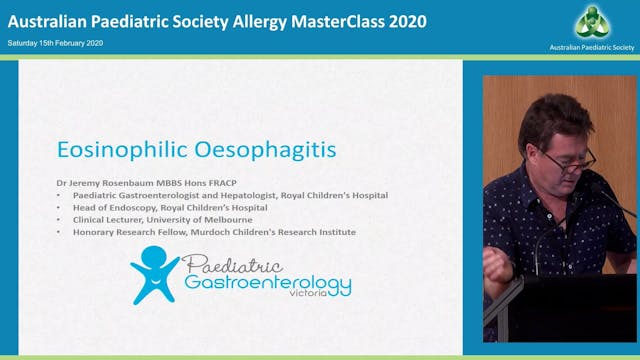 Australian Paediatric Society Allergy MasterClass 2020
Saturday 15th February 2020

Australian Paediatric Society

Eosinophilic Oesophagitis

Dr Jeremy Rosenbaum MBBS Hons FRACP
• Paediatric Gastroenterologist and Hepatologist, Royal Children's Hospital
• Head of Endoscopy, Royal Children's Hospital
• Clinical Lecturer, University of Melbourne
• Honorary Research Fellow, Murdoch Children's Research Institute

Paediatric Gastroenterology victoria